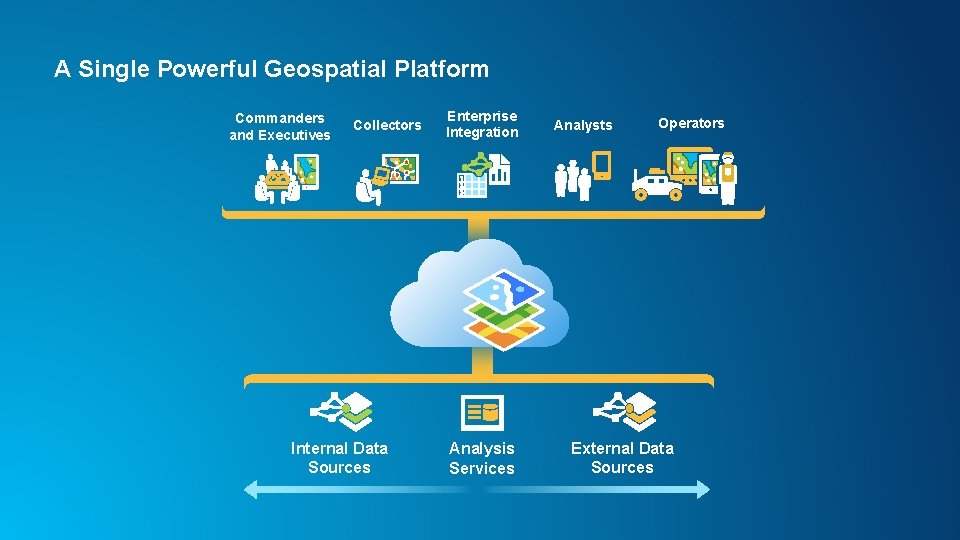 A Single Powerful Geospatial Platform

Commanders and Executives

Collectors

Enterprise Integration

Analysts

Operators

Internal Data Sources

Analysis Services

External Data Sources